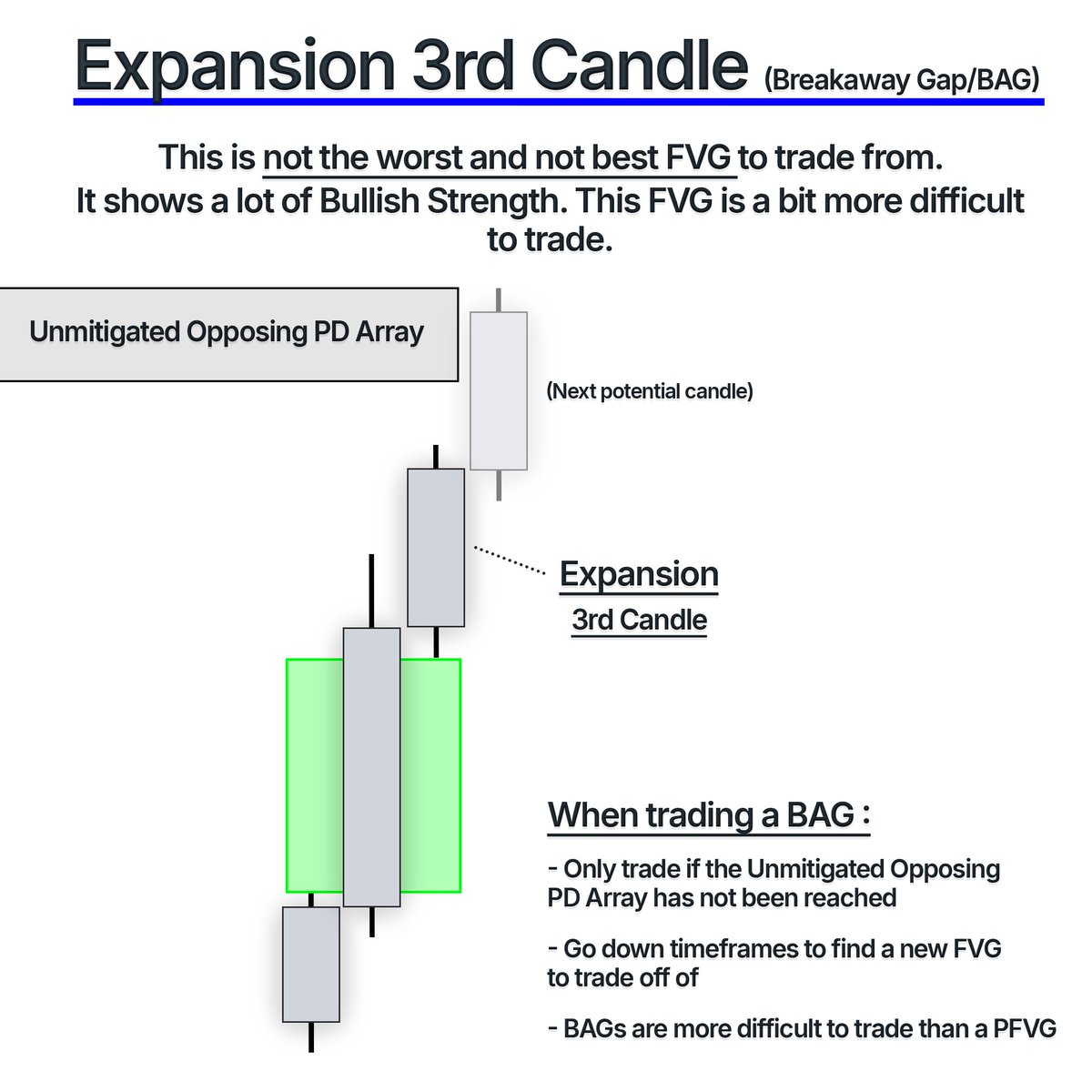 Expansion 3rd Candle (Breakaway Gap/BAG)

This is not the worst and not best FVG to trade from. It shows a lot of Bullish Strength. This FVG is a bit more difficult to trade.

Unmitigated Opposing PD Array

(Next potential candle)

Expansion
3rd Candle

When trading a BAG :

- Only trade if the Unmitigated Opposing PD Array has not been reached

- Go down timeframes to find a new FVG to trade off of

- BAGs are more difficult to trade than a PFVG